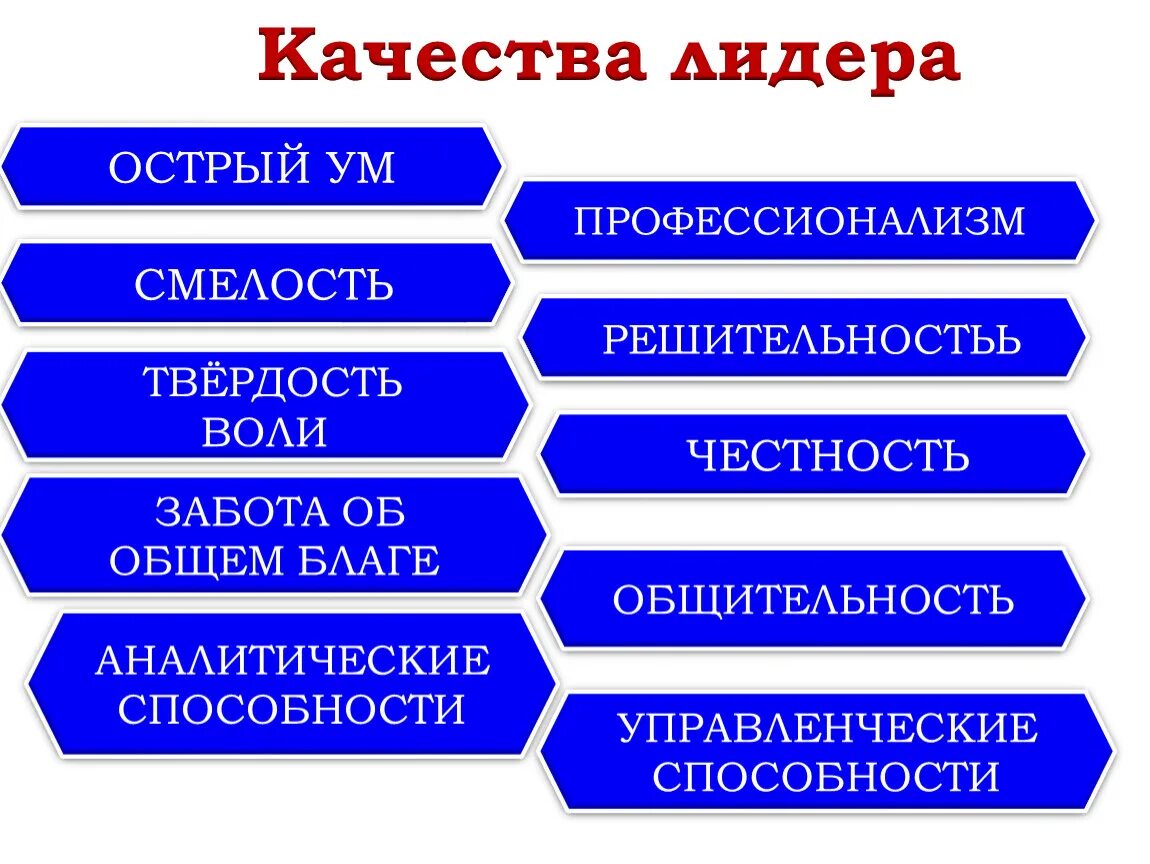 Качества лидера

ОСТРЫЙ УМ

СМЕЛОСТЬ

ТВЁРДОСТЬ ВОЛИ

ЗАБОТА ОБ ОБЩЕМ БЛАГЕ

АНАЛИТИЧЕСКИЕ СПОСОБНОСТИ

ПРОФЕССИОНАЛИЗМ

РЕШИТЕЛЬНОСТЬЬ

ЧЕСТНОСТЬ

ОБЩИТЕЛЬНОСТЬ

УПРАВЛЕНЧЕСКИЕ СПОСОБНОСТИ